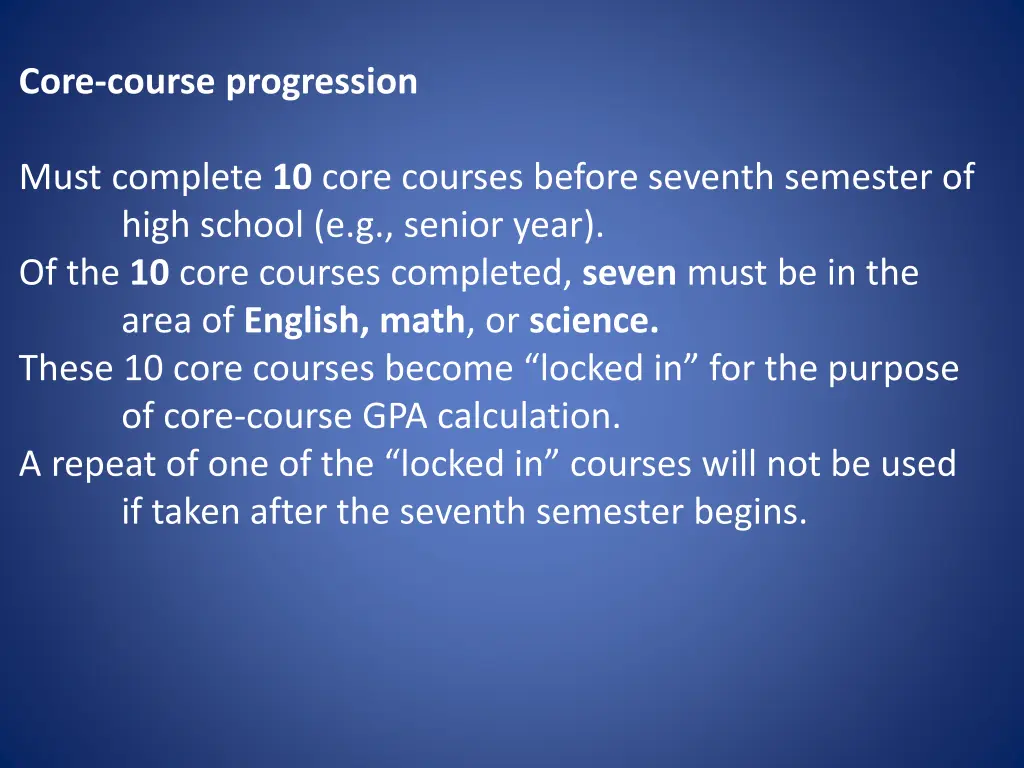 Core-course progression

Must complete 10 core courses before seventh semester of high school (e.g., senior year).

Of the 10 core courses completed, seven must be in the area of English, math, or science.

These 10 core courses become “locked in” for the purpose of core-course GPA calculation.

A repeat of one of the “locked in” courses will not be used if taken after the seventh semester begins.